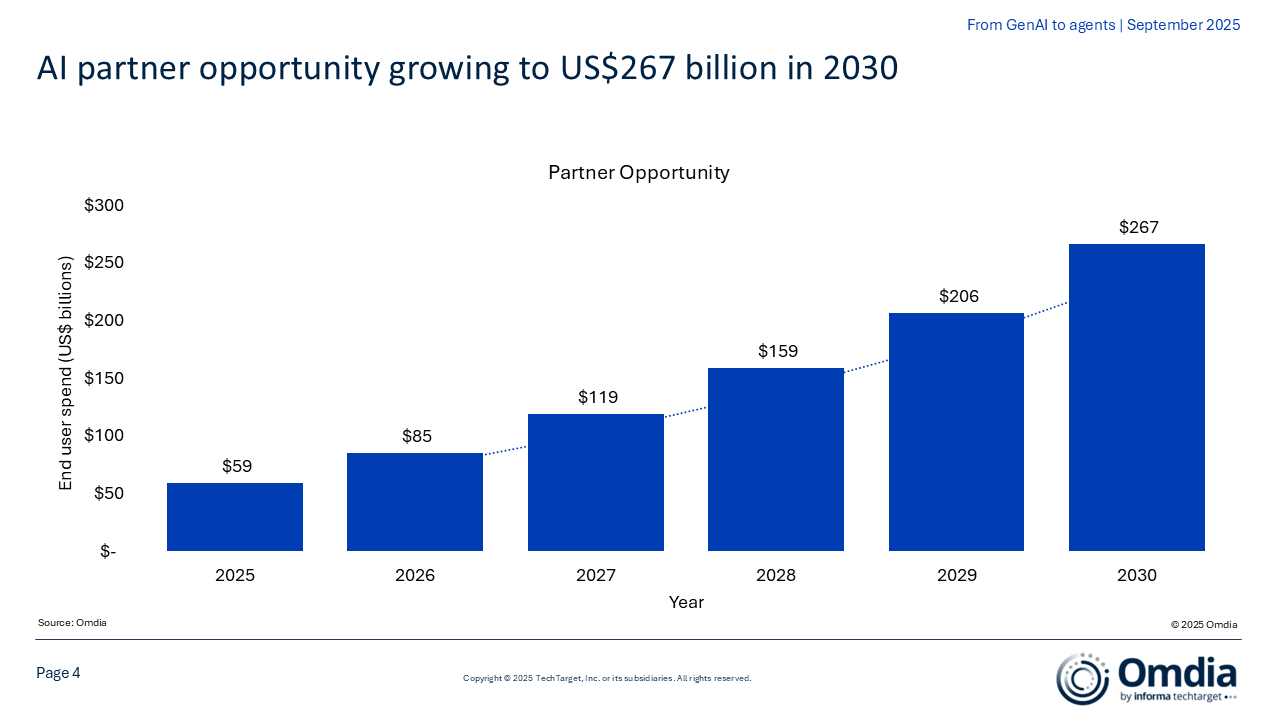 From GenAI to agents | September 2025

AI partner opportunity growing to US$267 billion in 2030

Partner Opportunity

End user spend (US$ billions)

$300
$250
$200
$150
$100
$50
$-

$59
$85
$119
$159
$206
$267

2025
2026
2027
2028
2029
2030

Year

Source: Omdia

© 2025 Omdia

Page 4

Copyright © 2025 TechTarget, Inc. or its subsidiaries. All rights reserved.

Omdia
by informa techtarget